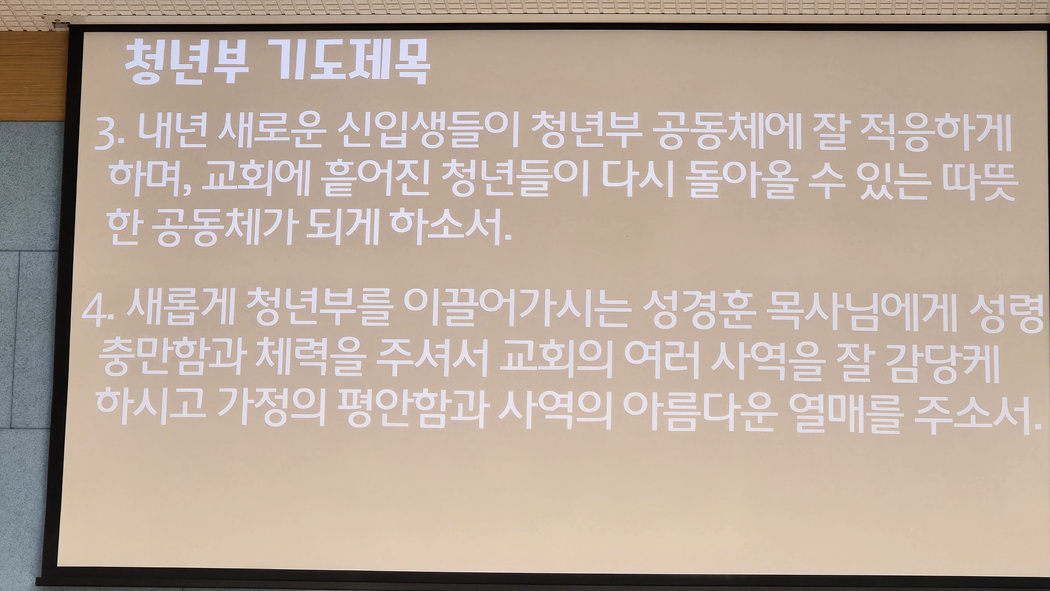 청년부 기도제목

3. 내년 새로운 신입생들이 청년부 공동체에 잘 적응하게 하며, 교회에 흩어진 청년들이 다시 돌아올 수 있는 따뜻한 공동체가 되게 하소서.

4. 새롭게 청년부를 이끌어가시는 성경훈 목사님에게 성령 충만함과 체력을 주셔서 교회의 여러 사역을 잘 감당케 하시고 가정의 평안함과 사역의 아름다운 열매를 주소서.